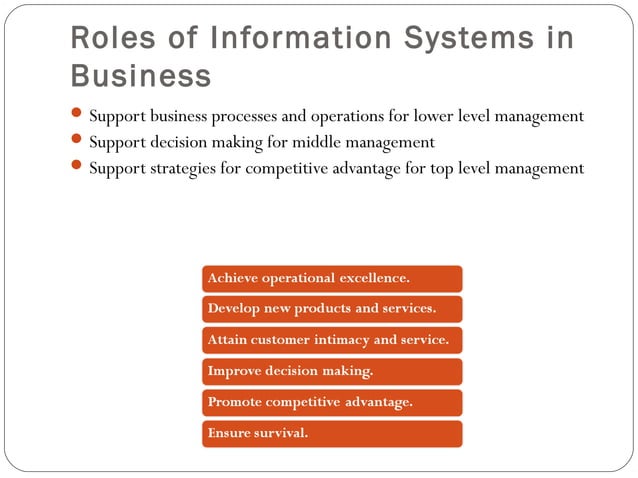 Roles of Information Systems in Business

- Support business processes and operations for lower level management
- Support decision making for middle management
- Support strategies for competitive advantage for top level management

Achieve operational excellence.

Develop new products and services.

Attain customer intimacy and service.

Improve decision making.

Promote competitive advantage.

Ensure survival.